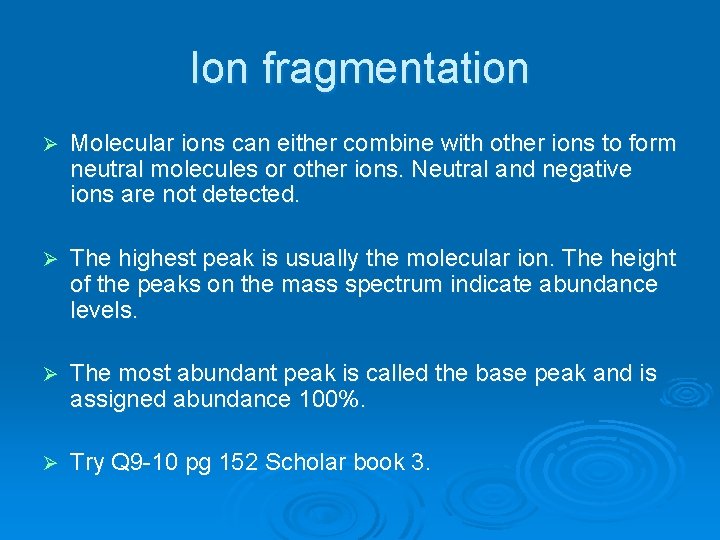 Ion fragmentation

➢ Molecular ions can either combine with other ions to form neutral molecules or other ions. Neutral and negative ions are not detected.

➢ The highest peak is usually the molecular ion. The height of the peaks on the mass spectrum indicate abundance levels.

➢ The most abundant peak is called the base peak and is assigned abundance 100%.

➢ Try Q9-10 pg 152 Scholar book 3.